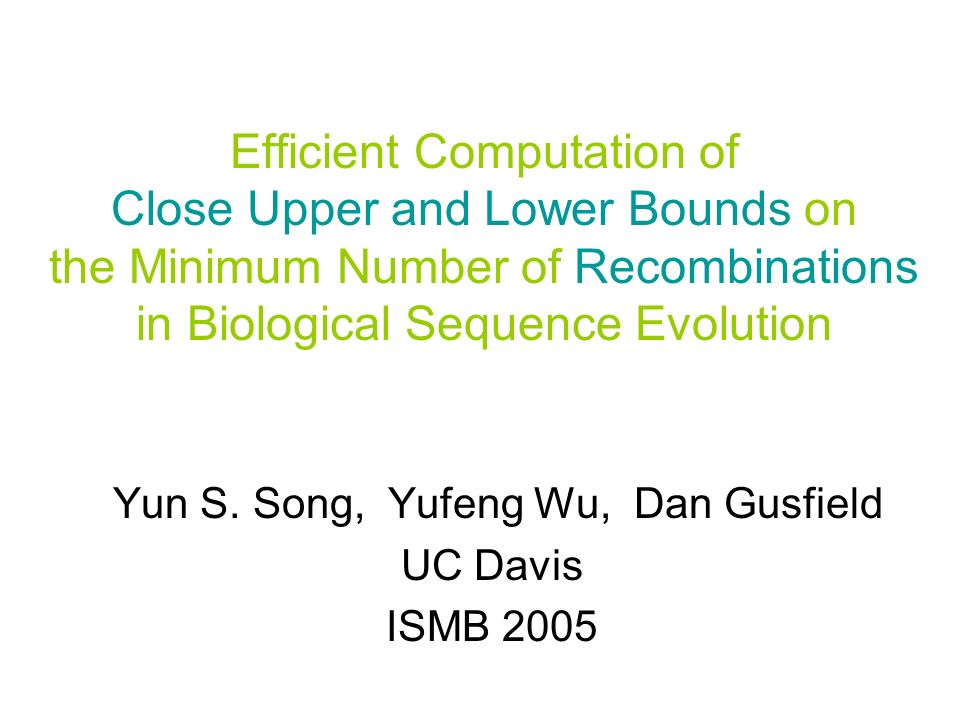 Efficient Computation of Close Upper and Lower Bounds on the Minimum Number of Recombinations in Biological Sequence Evolution

Yun S. Song, Yufeng Wu, Dan Gusfield
UC Davis
ISMB 2005